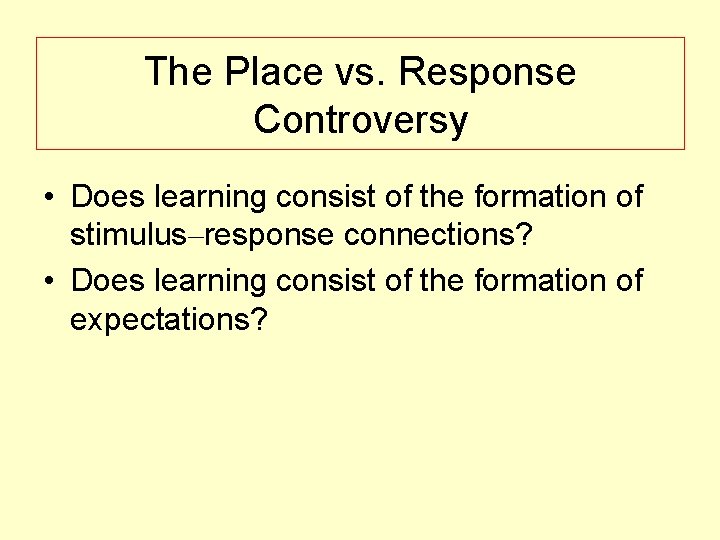 The Place vs. Response Controversy

• Does learning consist of the formation of stimulus–response connections?
• Does learning consist of the formation of expectations?